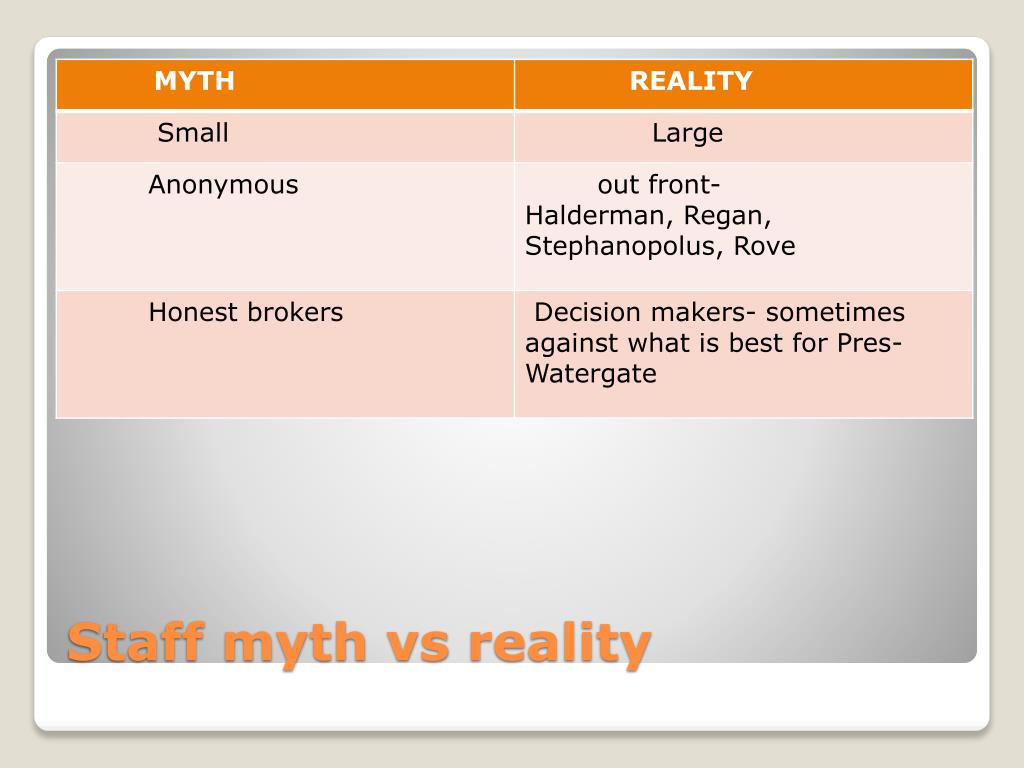 | MYTH | REALITY |
|---|---|
| Small | Large |
| Anonymous | out front- Halderman, Regan, Stephanopolus, Rove |
| Honest brokers | Decision makers- sometimes against what is best for Pres- Watergate |

Staff myth vs reality